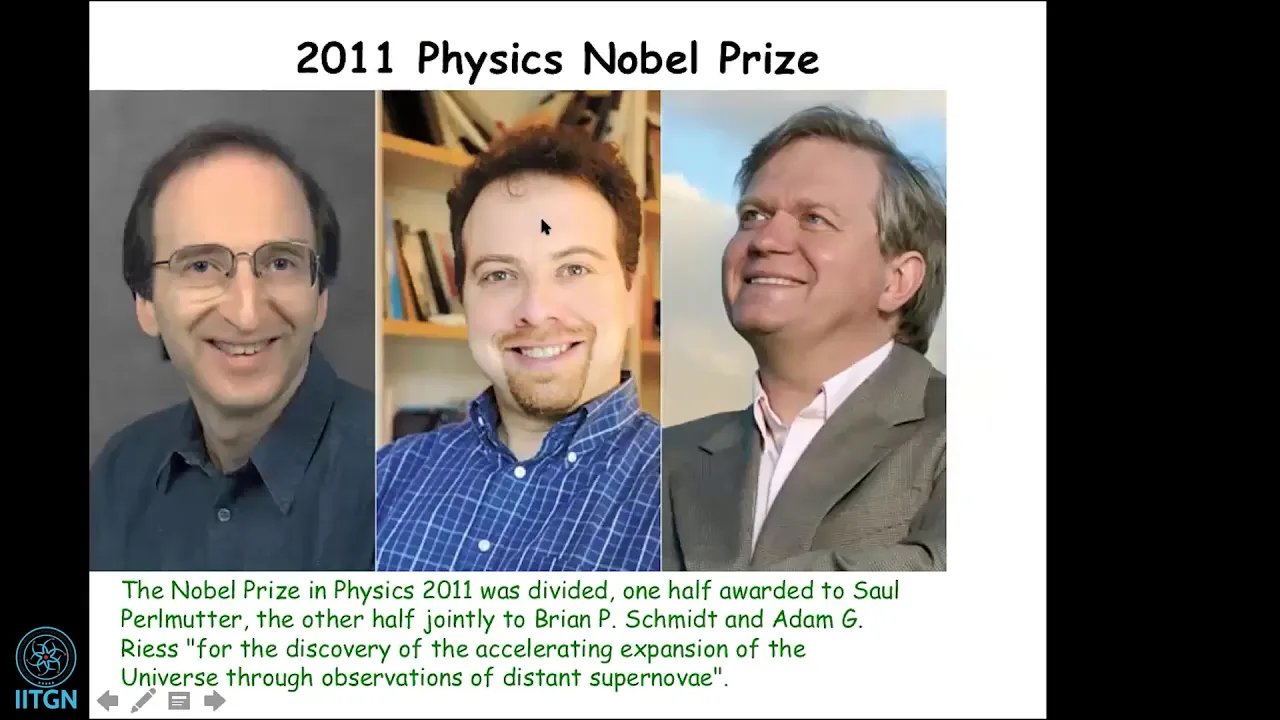 2011 Physics Nobel Prize

The Nobel Prize in Physics 2011 was divided, one half awarded to Saul Perlmutter, the other half jointly to Brian P. Schmidt and Adam G. Riess "for the discovery of the accelerating expansion of the Universe through observations of distant supernovae".

IITGN